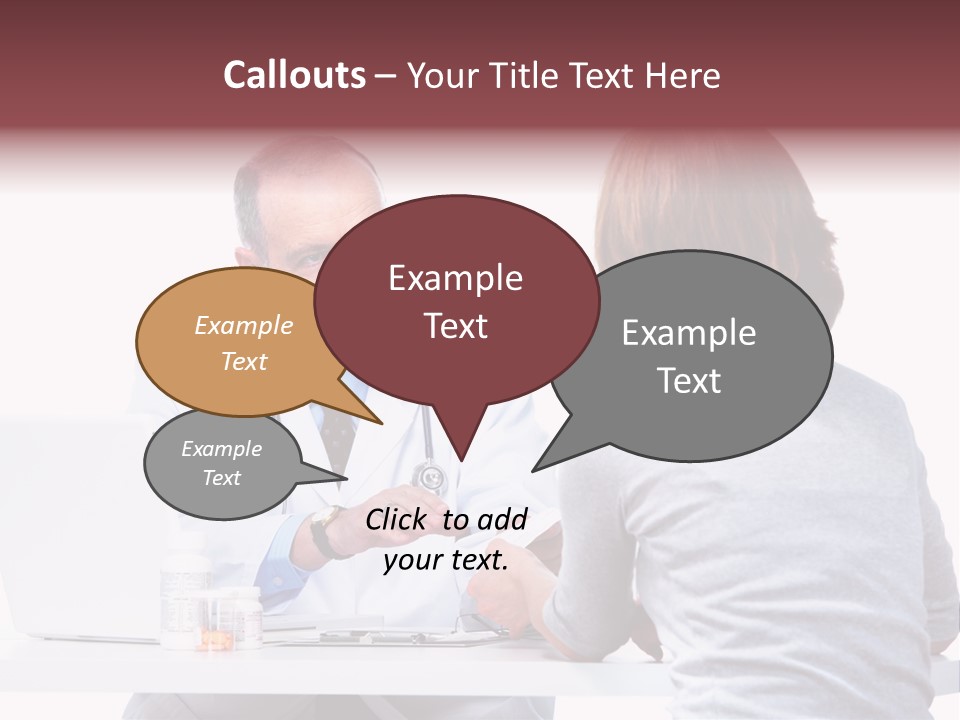 Callouts – Your Title Text Here

Example Text

Example Text

Example Text

Example Text

Click to add your text.